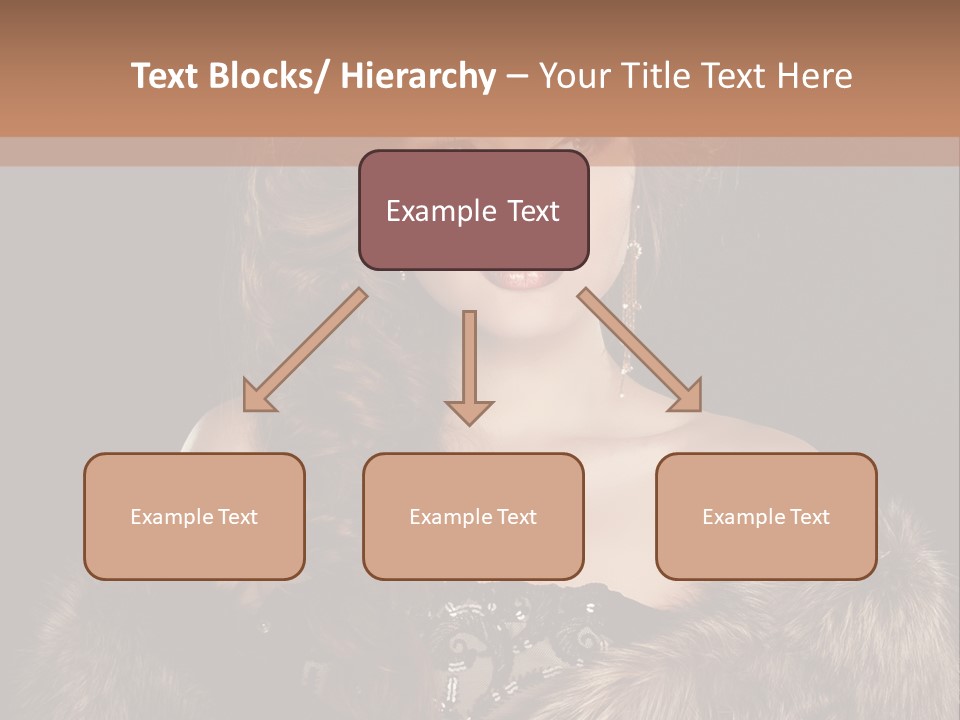 Text Blocks/ Hierarchy – Your Title Text Here

Example Text

Example Text

Example Text

Example Text